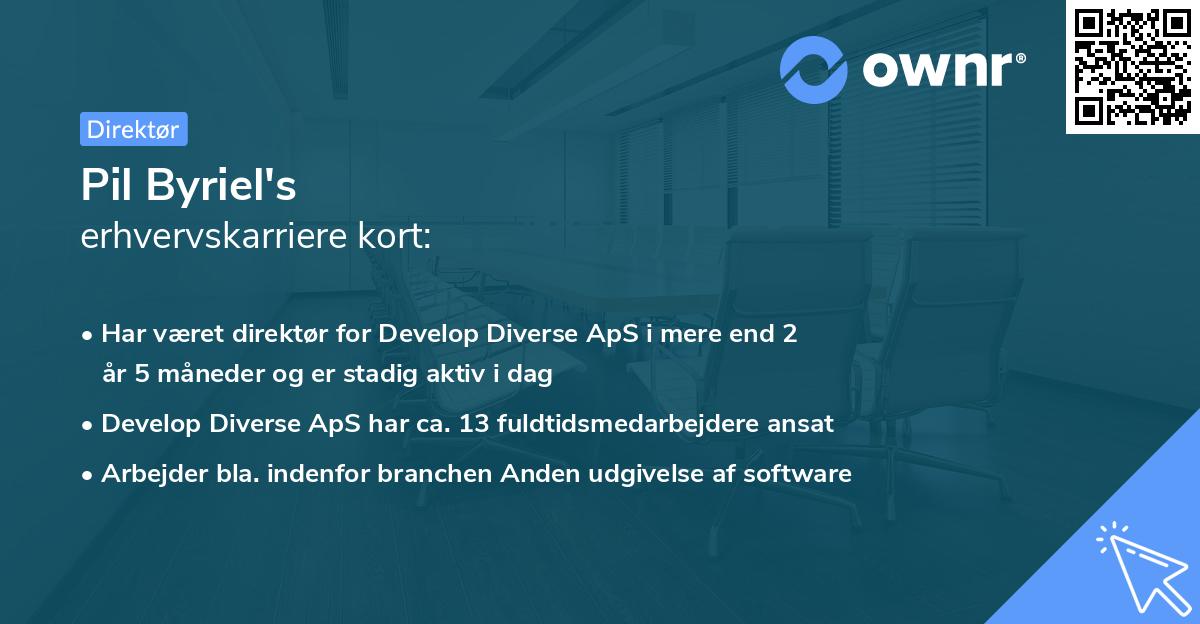 ownr®

Direktør

Pil Byriel's
erhvervskarriere kort:

• Har været direktør for Develop Diverse ApS i mere end 2 år 5 måneder og er stadig aktiv i dag
• Develop Diverse ApS har ca. 13 fuldtidsmedarbejdere ansat
• Arbejder bla. indenfor branchen Anden udgivelse af software